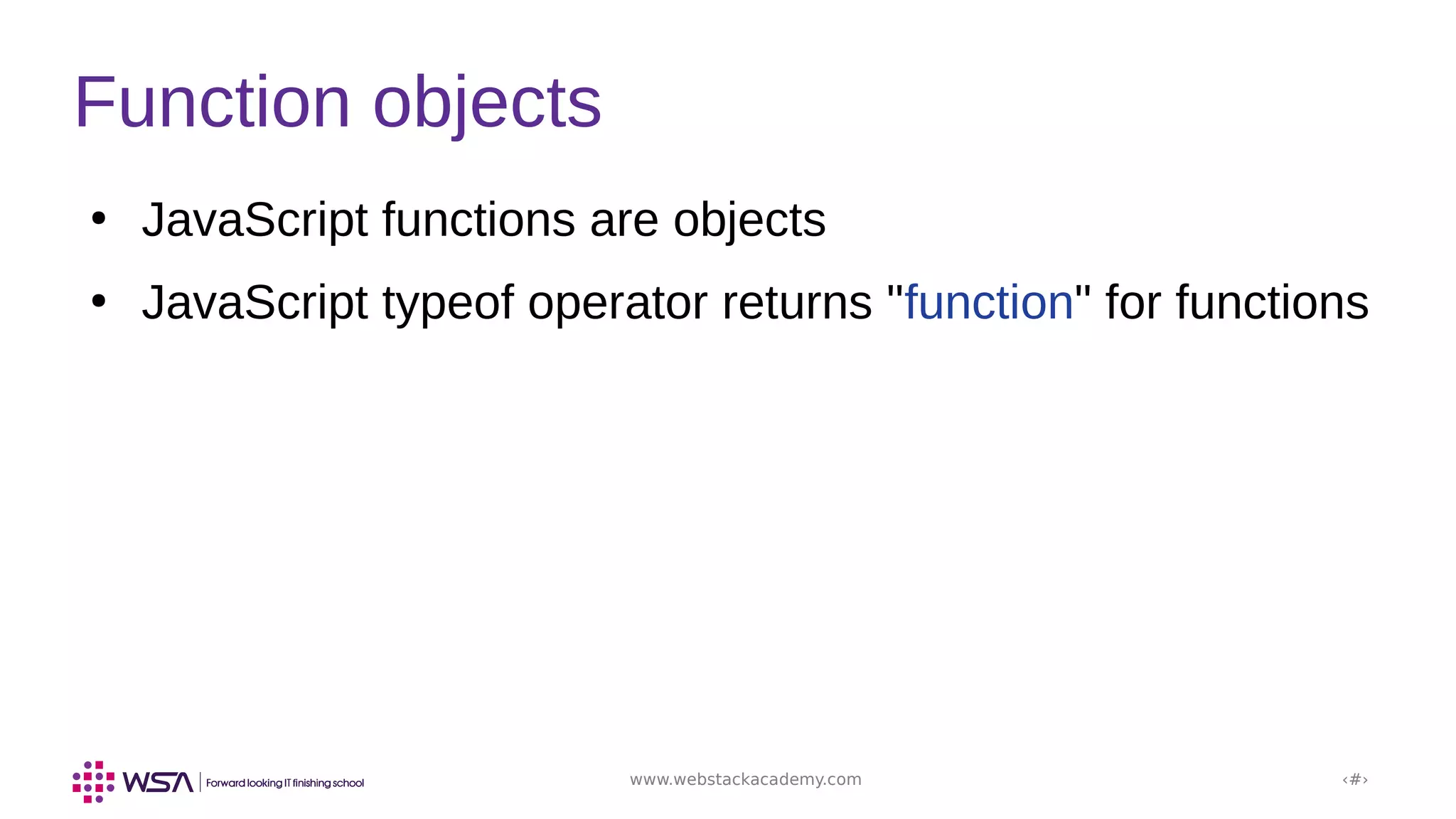 Function objects

• JavaScript functions are objects
• JavaScript typeof operator returns "function" for functions

WSA | Forward looking IT finishing school

www.webstackacademy.com

‹#›